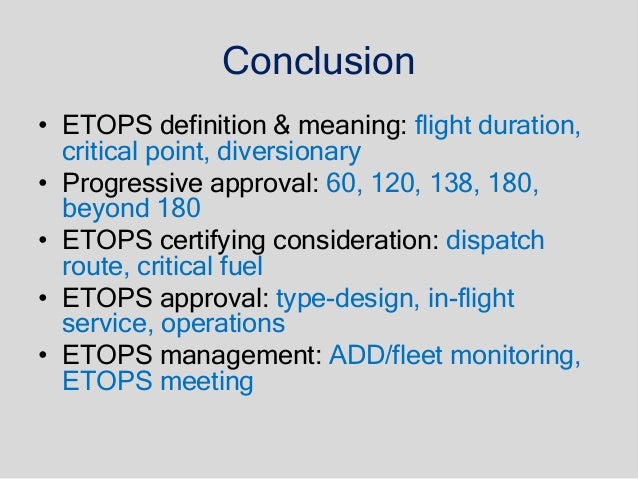 Conclusion

• ETOPS definition & meaning: flight duration, critical point, diversionary
• Progressive approval: 60, 120, 138, 180, beyond 180
• ETOPS certifying consideration: dispatch route, critical fuel
• ETOPS approval: type-design, in-flight service, operations
• ETOPS management: ADD/fleet monitoring, ETOPS meeting